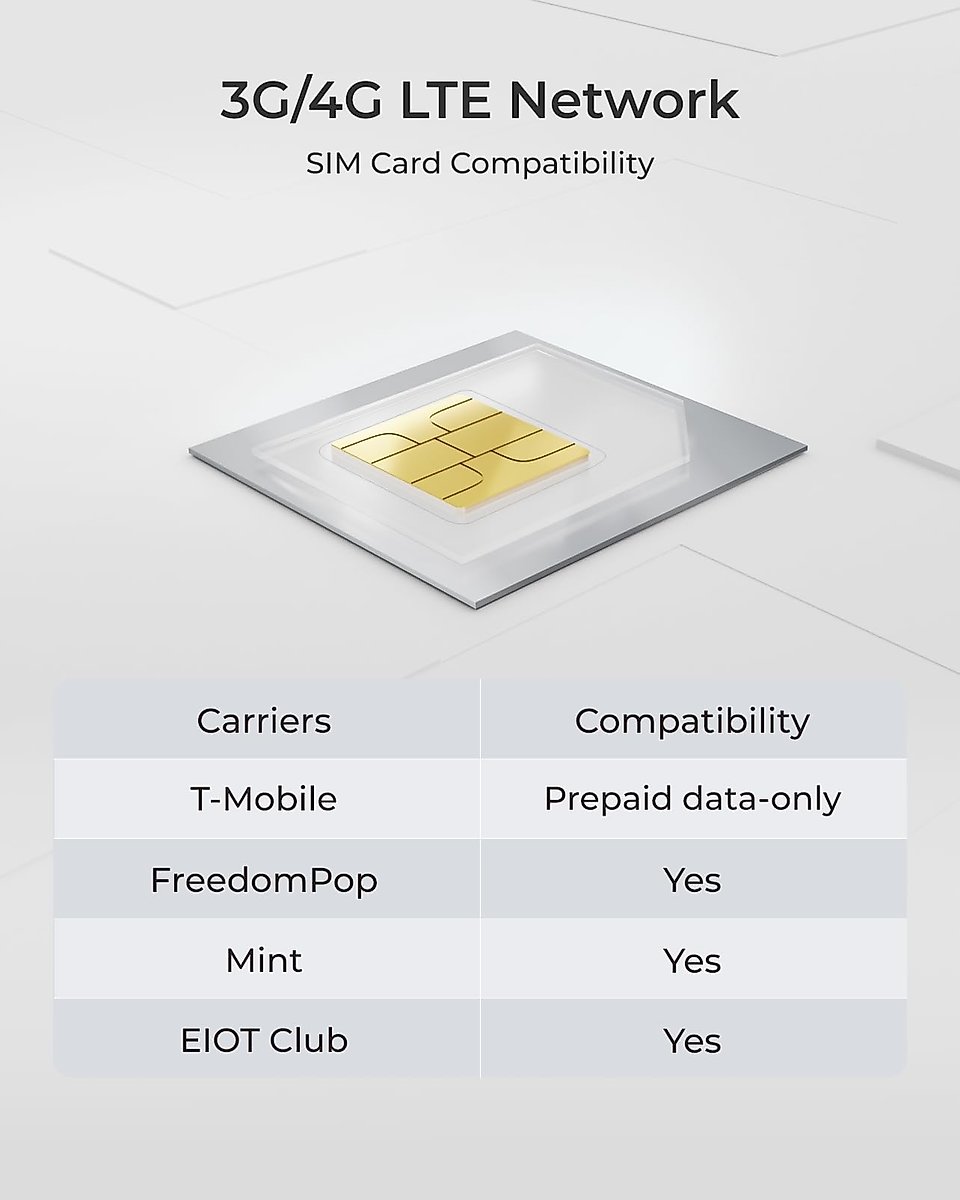 3G/4G LTE Network

SIM Card Compatibility

| Carriers | Compatibility |
|---|---|
| T-Mobile | Prepaid data-only |
| FreedomPop | Yes |
| Mint | Yes |
| EIOT Club | Yes |